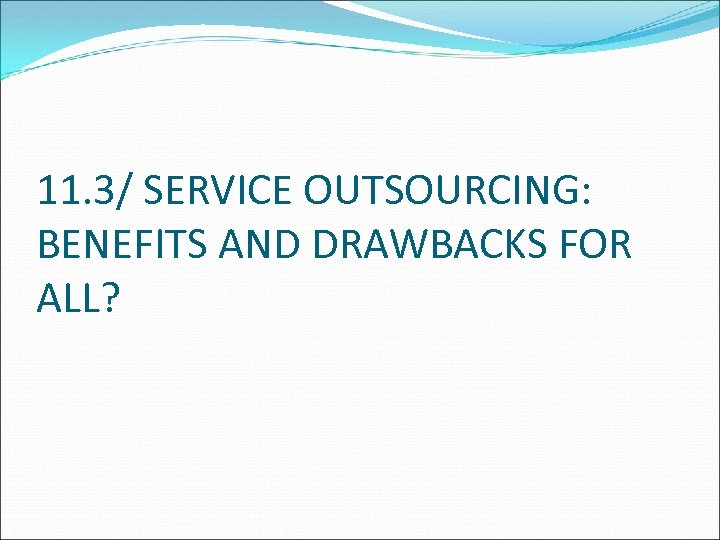 11.3/ SERVICE OUTSOURCING: BENEFITS AND DRAWBACKS FOR ALL?